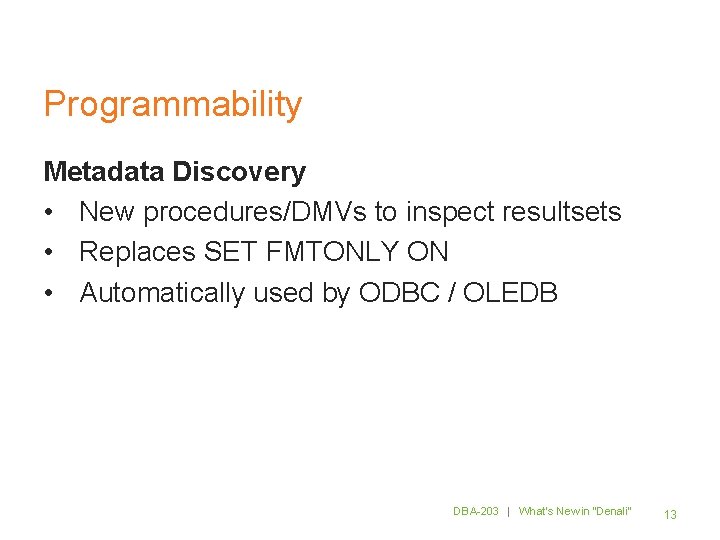 Programmability

Metadata Discovery

• New procedures/DMVs to inspect resultsets
• Replaces SET FMTONLY ON
• Automatically used by ODBC / OLEDB

DBA-203 | What's New in "Denali" 13